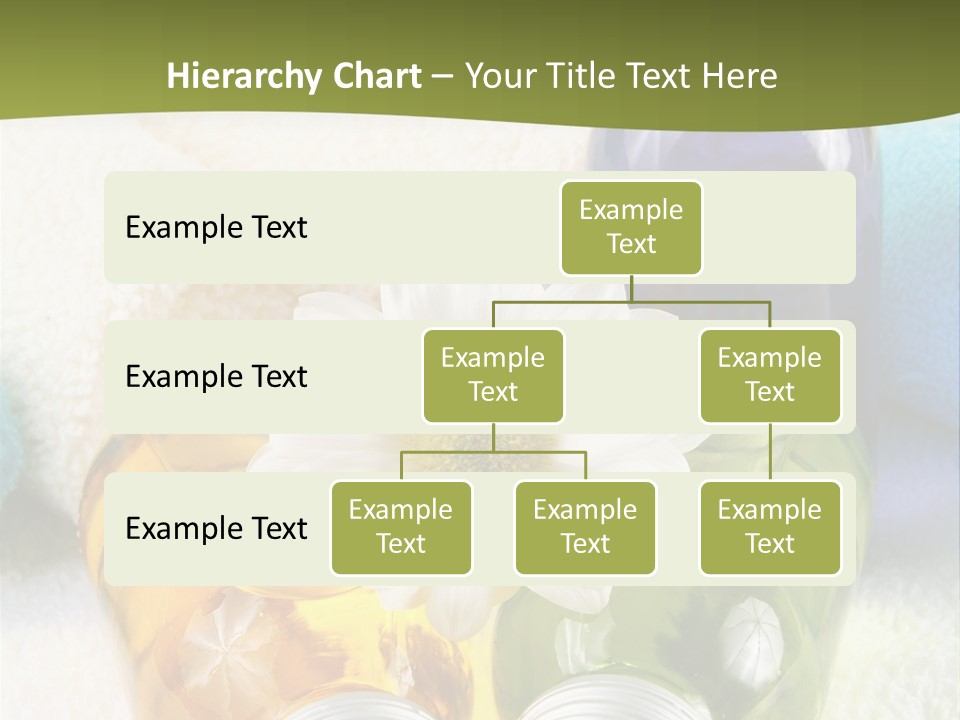 Hierarchy Chart – Your Title Text Here

Example Text

Example Text

Example Text

Example Text

Example Text

Example Text

Example Text

Example Text

Example Text